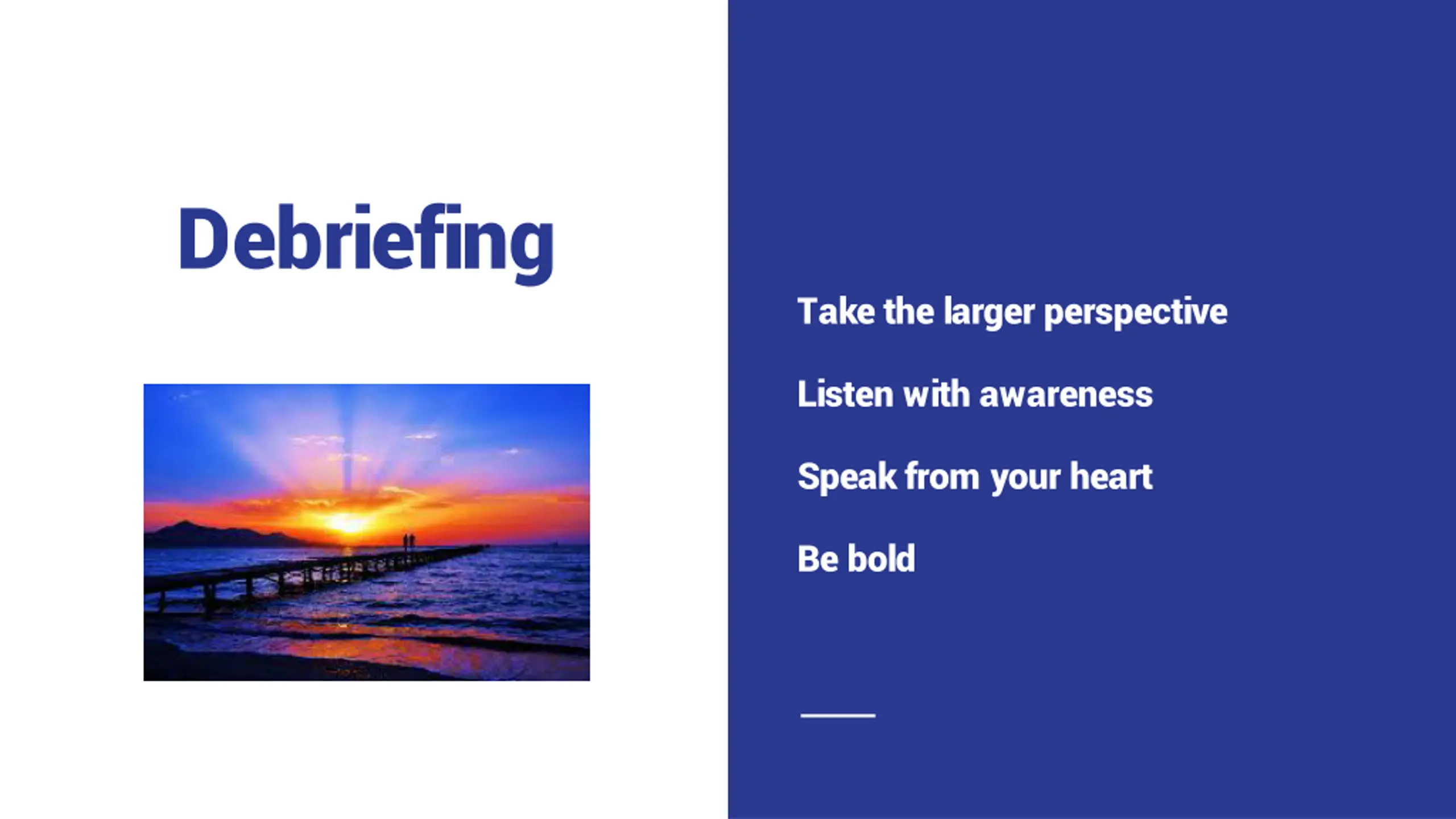 Debriefing

Take the larger perspective

Listen with awareness

Speak from your heart

Be bold